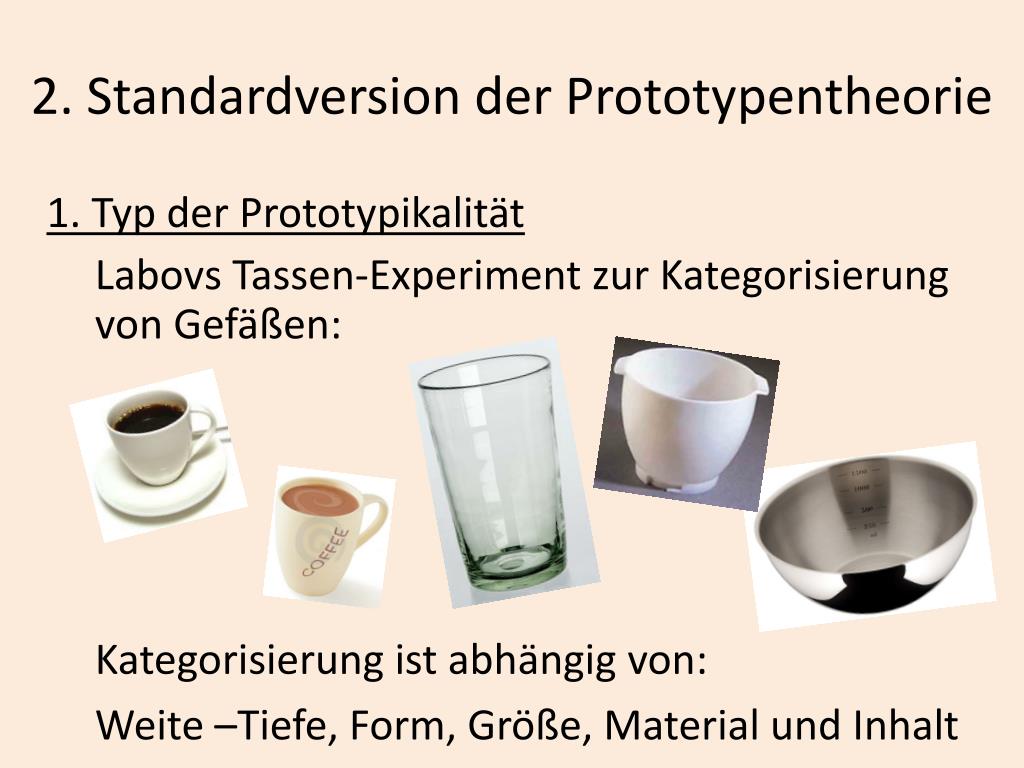 2. Standardversion der Prototypentheorie

1. Typ der Prototypikalität

Labovs Tassen-Experiment zur Kategorisierung von Gefäßen:

COFFEE

Kategorisierung ist abhängig von:

Weite –Tiefe, Form, Größe, Material und Inhalt